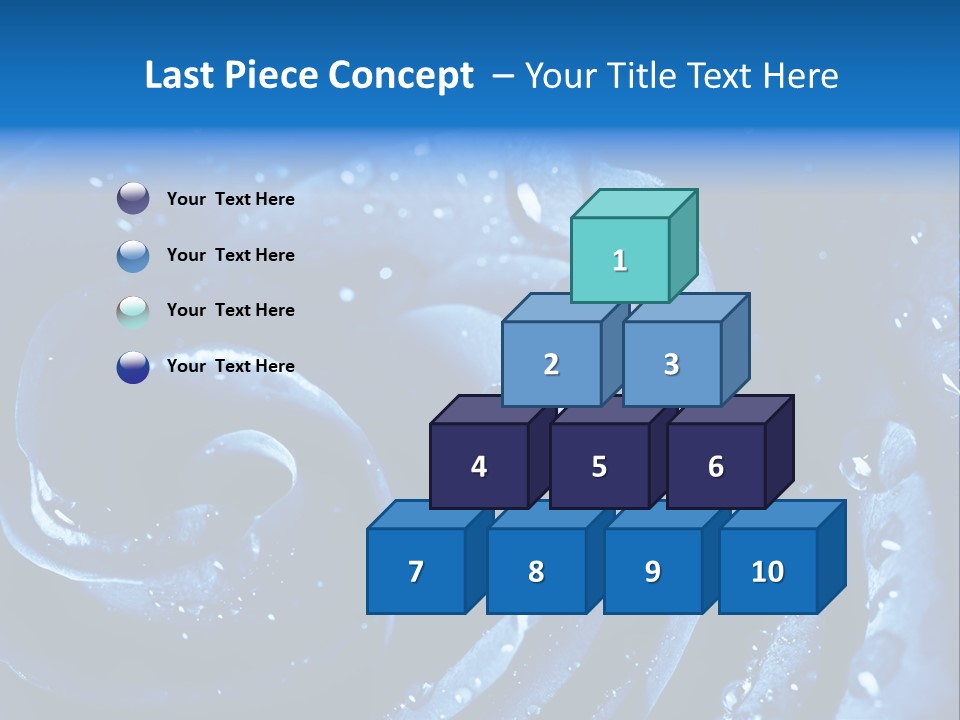 Last Piece Concept – Your Title Text Here

Your Text Here

Your Text Here

Your Text Here

Your Text Here

1

2 3

4 5 6

7 8 9 10